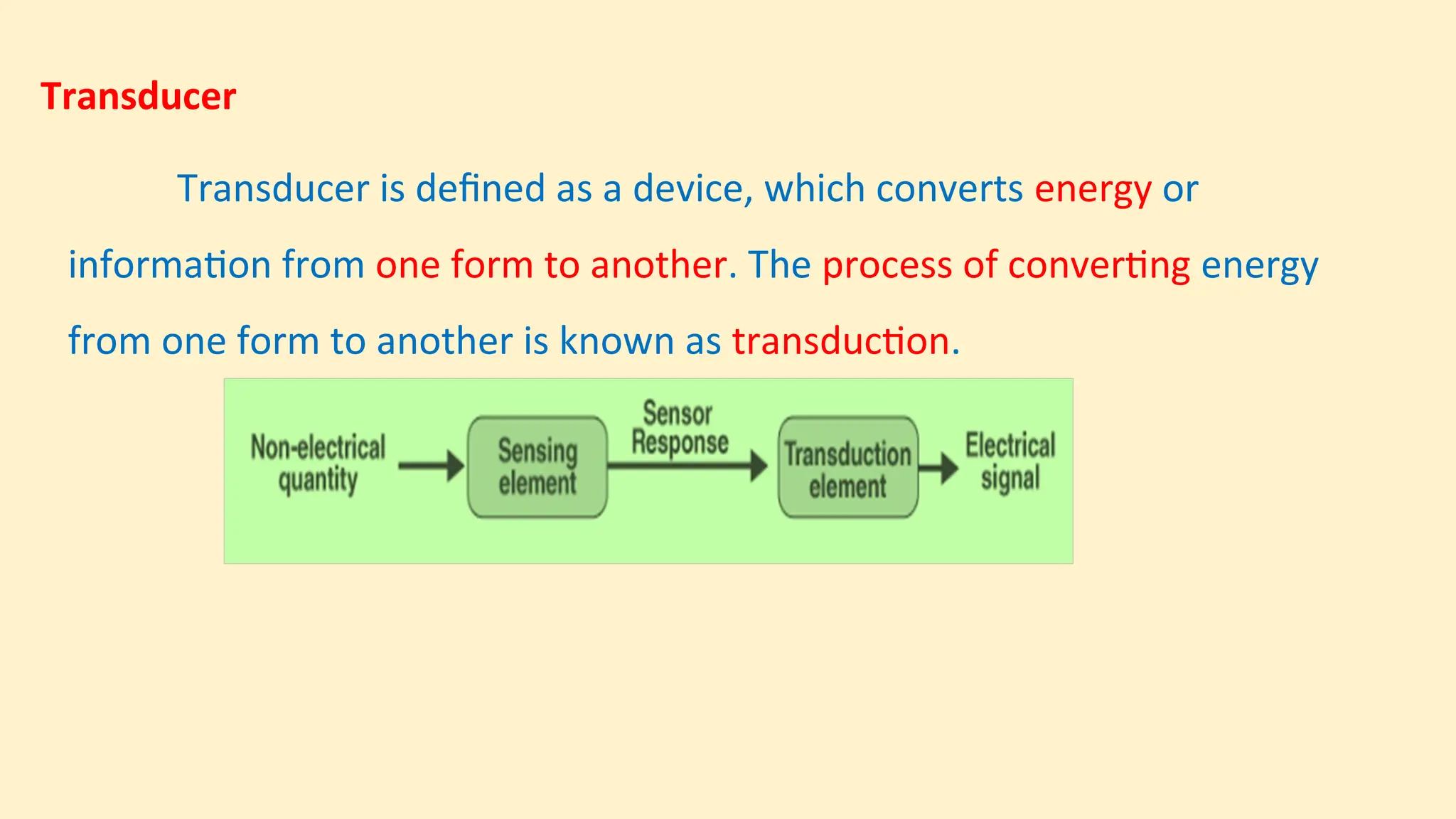 Transducer

Transducer is defined as a device, which converts energy or information from one form to another. The process of converting energy from one form to another is known as transduction.

Non-electrical quantity

Sensing element

Sensor Response

Transduction element

Electrical signal